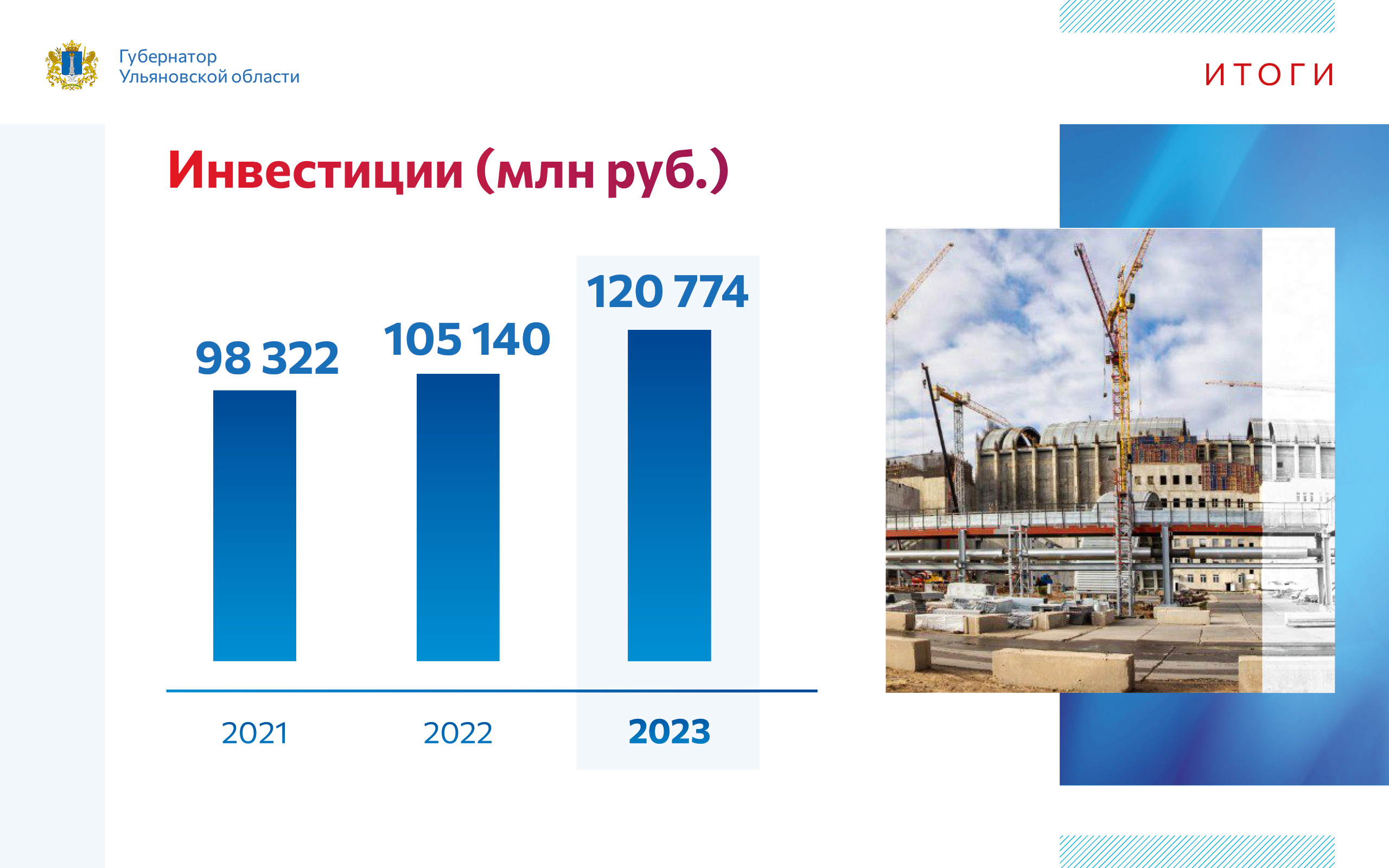 Губернатор
Ульяновской области

ИТОГИ

Инвестиции (млн руб.)

98 322
105 140
120 774

2021
2022
2023